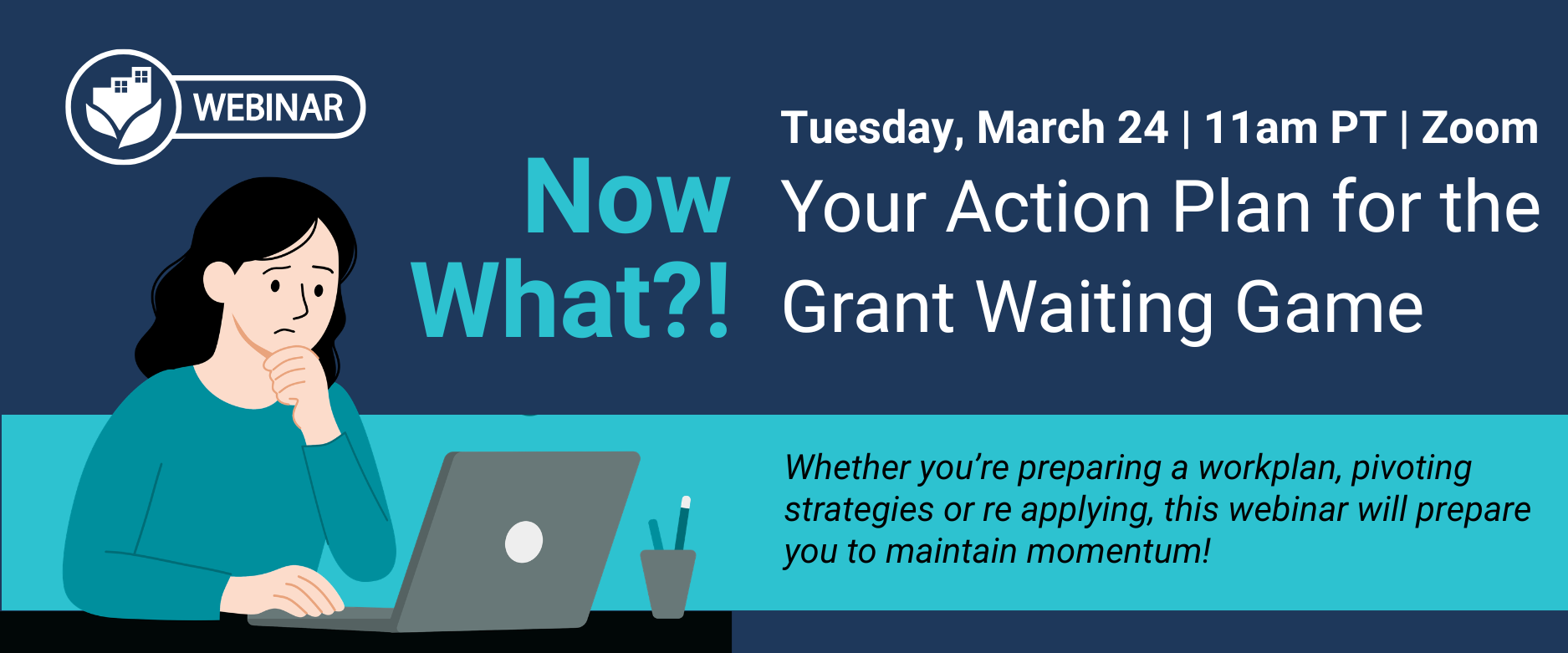 WEBINAR

Tuesday, March 24 | 11am PT | Zoom

Now What?!

Your Action Plan for the Grant Waiting Game

Whether you're preparing a workplan, pivoting strategies or re applying, this webinar will prepare you to maintain momentum!